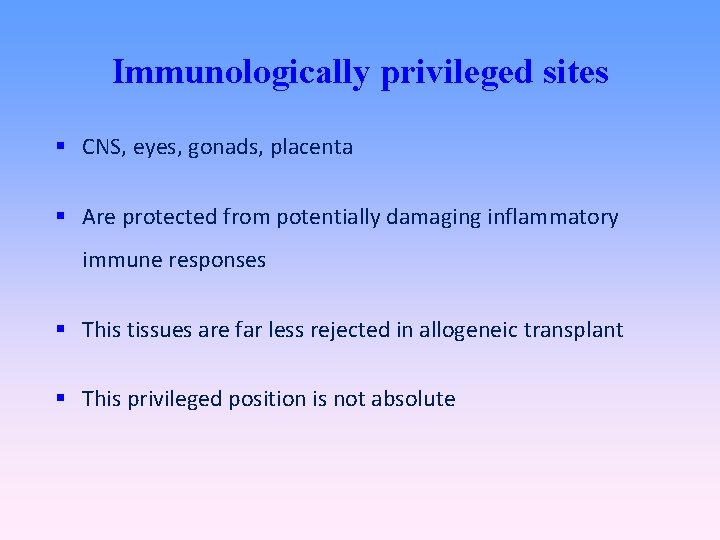 Immunologically privileged sites

▪ CNS, eyes, gonads, placenta

▪ Are protected from potentially damaging inflammatory immune responses

▪ This tissues are far less rejected in allogeneic transplant

▪ This privileged position is not absolute